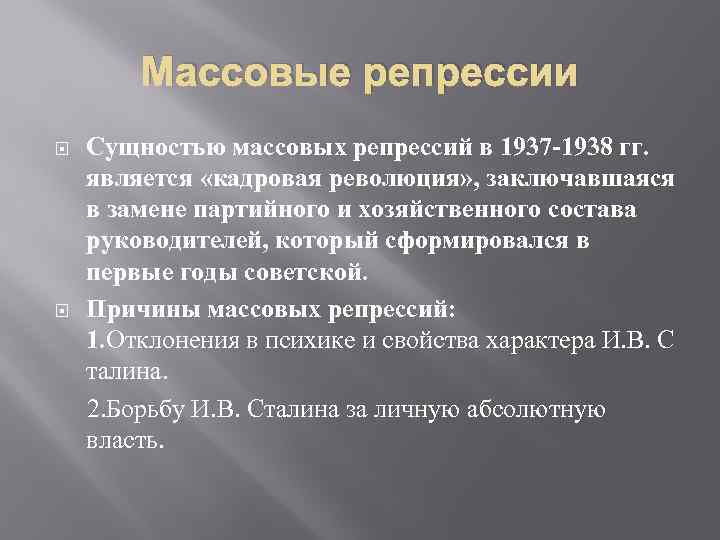 Массовые репрессии

Сущностью массовых репрессий в 1937-1938 гг. является «кадровая революция», заключавшаяся в замене партийного и хозяйственного состава руководителей, который сформировался в первые годы советской.

Причины массовых репрессий:
1.Отклонения в психике и свойства характера И.В. С талина.

2.Борьбу И.В. Сталина за личную абсолютную власть.